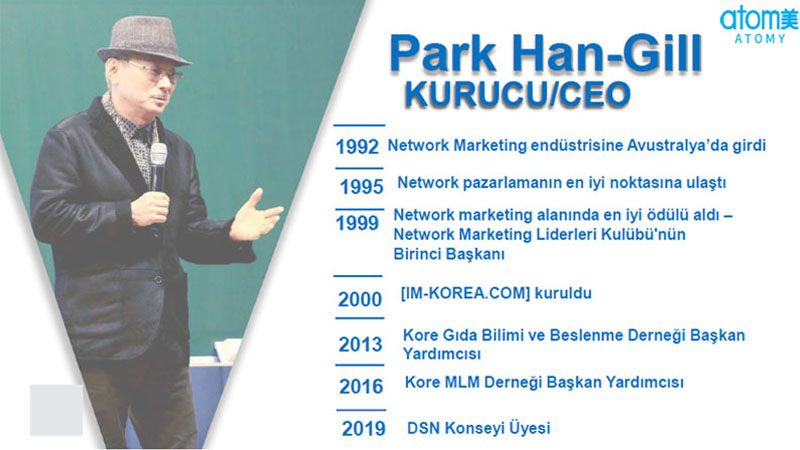 atom美
ATOMY

Park Han-Gill
KURUCU/CEO

1992 Network Marketing endüstrisine Avustralya'da girdi

1995 Network pazarlamanın en iyi noktasına ulaştı

1999 Network marketing alanında en iyi ödülü aldı – Network Marketing Liderleri Kulübü'nün Birinci Başkanı

2000 [IM-KOREA.COM] kuruldu

2013 Kore Gıda Bilimi ve Beslenme Derneği Başkan Yardımcısı

2016 Kore MLM Derneği Başkan Yardımcısı

2019 DSN Konseyi Üyesi